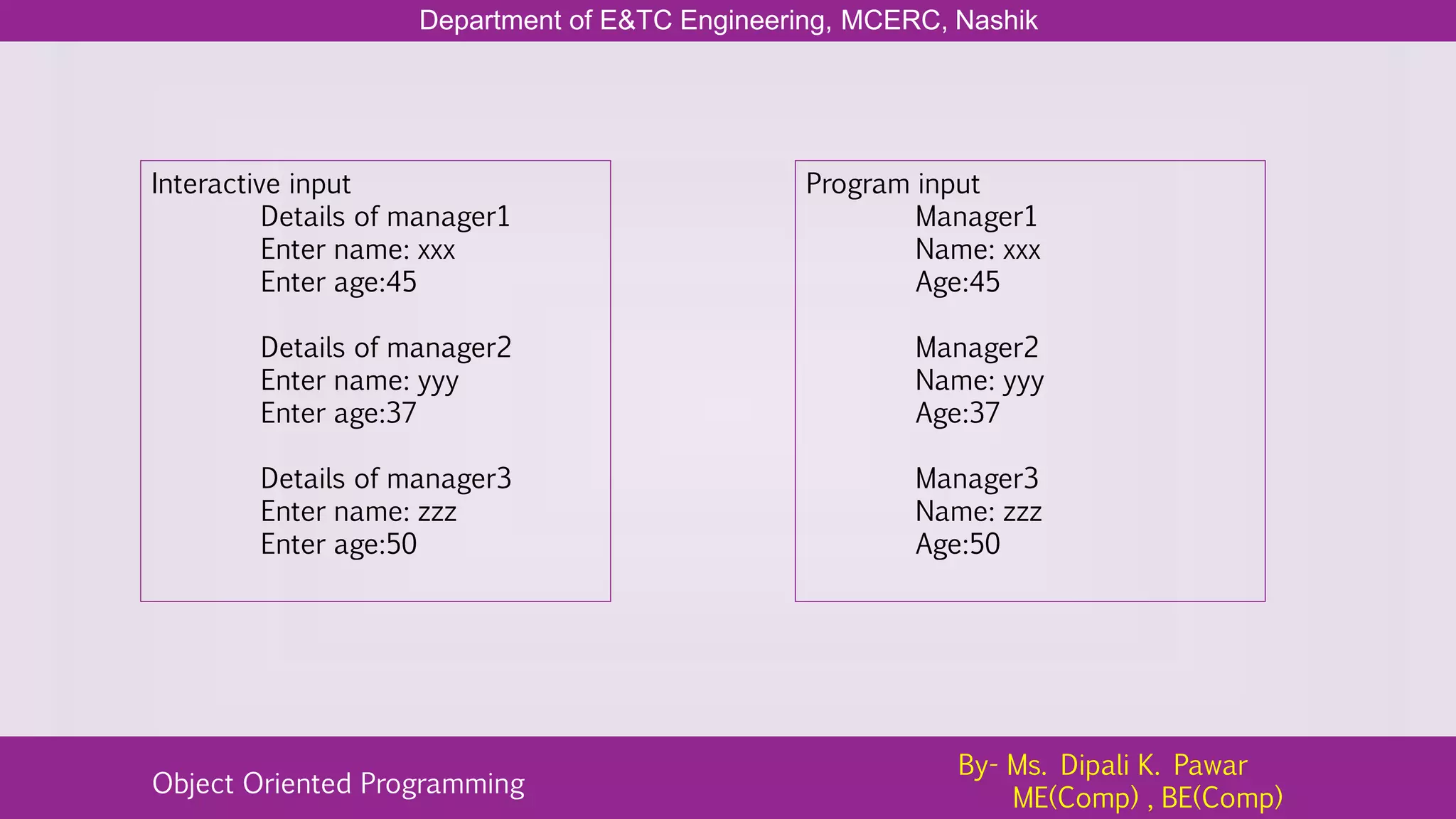 Department of E&TC Engineering, MCERC, Nashik

Interactive input
Details of manager1
Enter name: xxx
Enter age:45

Details of manager2
Enter name: yyy
Enter age:37

Details of manager3
Enter name: zzz
Enter age:50

Program input
Manager1
Name: xxx
Age:45

Manager2
Name: yyy
Age:37

Manager3
Name: zzz
Age:50

Object Oriented Programming

By- Ms. Dipali K. Pawar
ME(Comp) , BE(Comp)